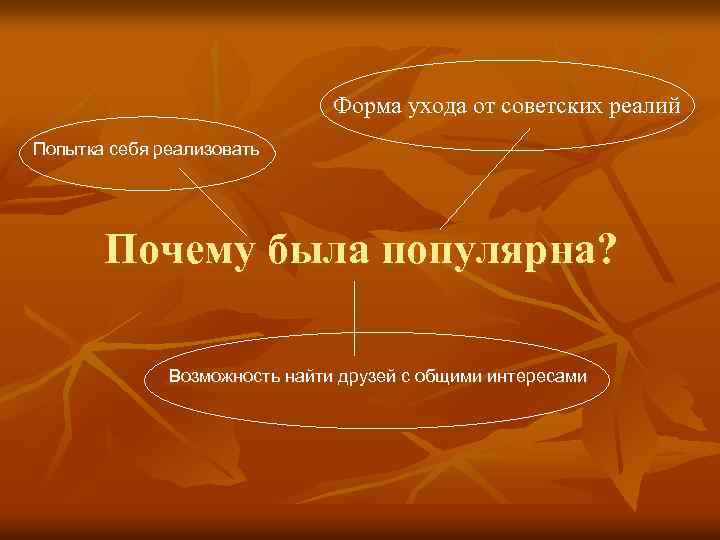 Форма ухода от советских реалий

Попытка себя реализовать

Почему была популярна?

Возможность найти друзей с общими интересами